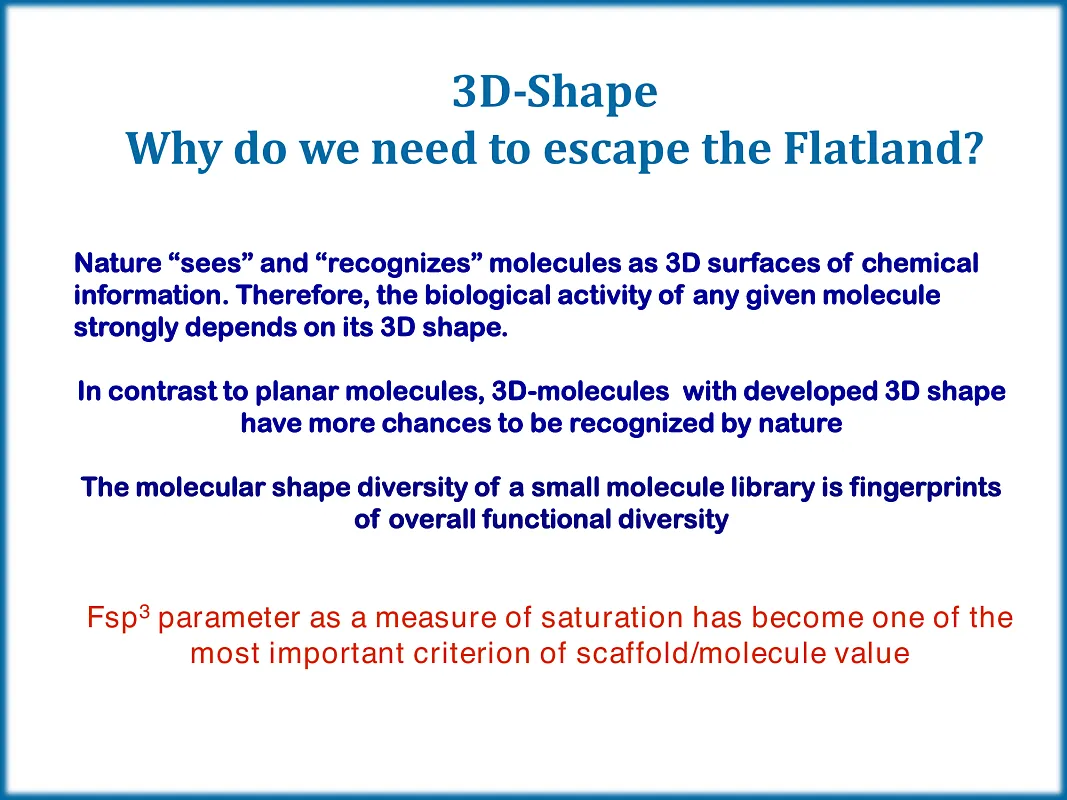 3D-Shape
Why do we need to escape the Flatland?

Nature “sees” and “recognizes” molecules as 3D surfaces of chemical information. Therefore, the biological activity of any given molecule strongly depends on its 3D shape.

In contrast to planar molecules, 3D-molecules with developed 3D shape have more chances to be recognized by nature

The molecular shape diversity of a small molecule library is fingerprints of overall functional diversity

Fsp$^3$ parameter as a measure of saturation has become one of the most important criterion of scaffold/molecule value